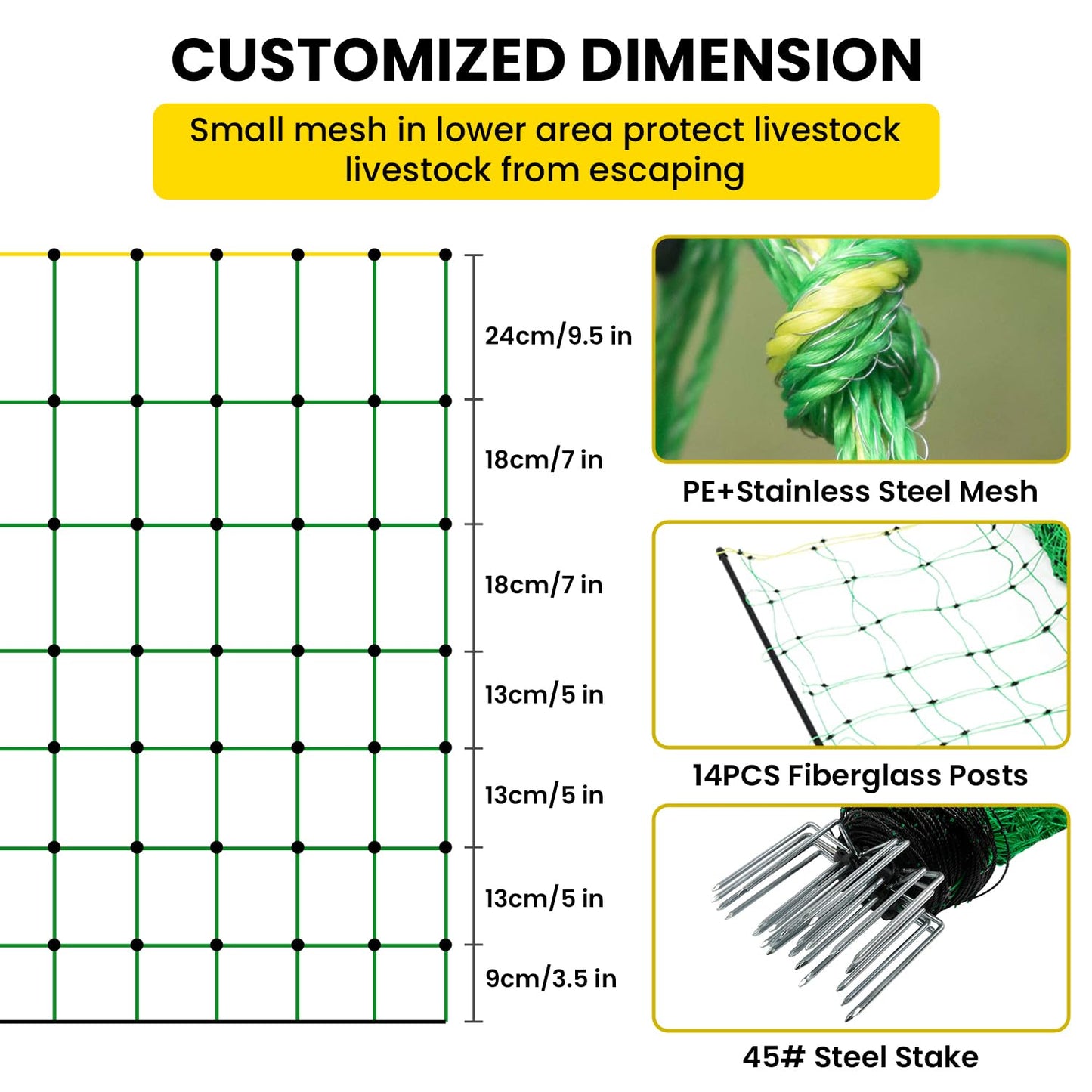 CUSTOMIZED DIMENSION

Small mesh in lower area protect livestock livestock from escaping

24cm/9.5 in

18cm/7 in

18cm/7 in

13cm/5 in

13cm/5 in

13cm/5 in

9cm/3.5 in

PE+Stainless Steel Mesh

14PCS Fiberglass Posts

45# Steel Stake